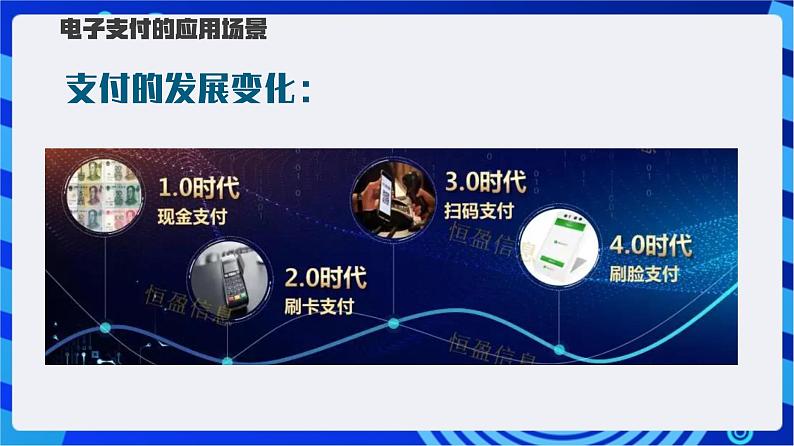 电子支付的应用场景

支付的发展变化：

1.0时代
现金支付

2.0时代
刷卡支付

3.0时代
扫码支付

4.0时代
刷脸支付

恒盈信息

恒盈信息

恒盈信息